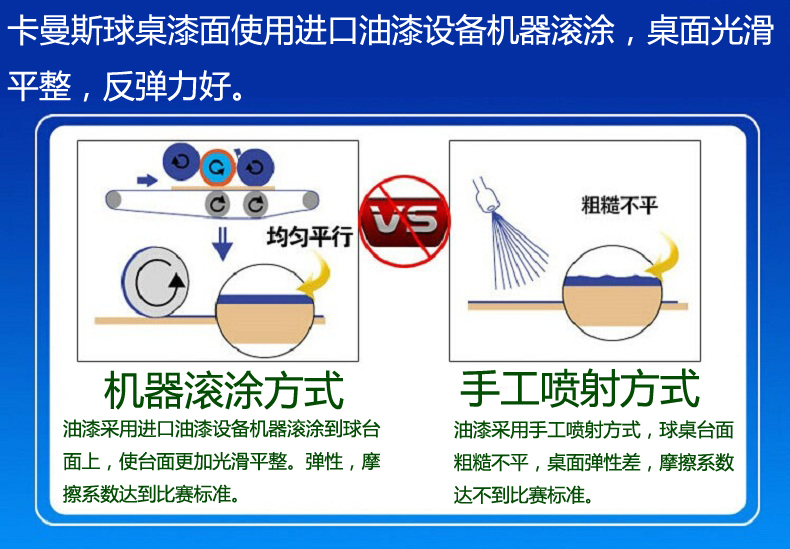 卡曼斯球桌漆面使用进口油漆设备机器滚涂，桌面光滑平整，反弹力好。

均匀平行

VS

粗糙不平

机器滚涂方式

油漆采用进口油漆设备机器滚涂到球台面上，使台面更加光滑平整。弹性，摩擦系数达到比赛标准。

手工喷射方式

油漆采用手工喷射方式，球桌台面粗糙不平，桌面弹性差，摩擦系数达不到比赛标准。